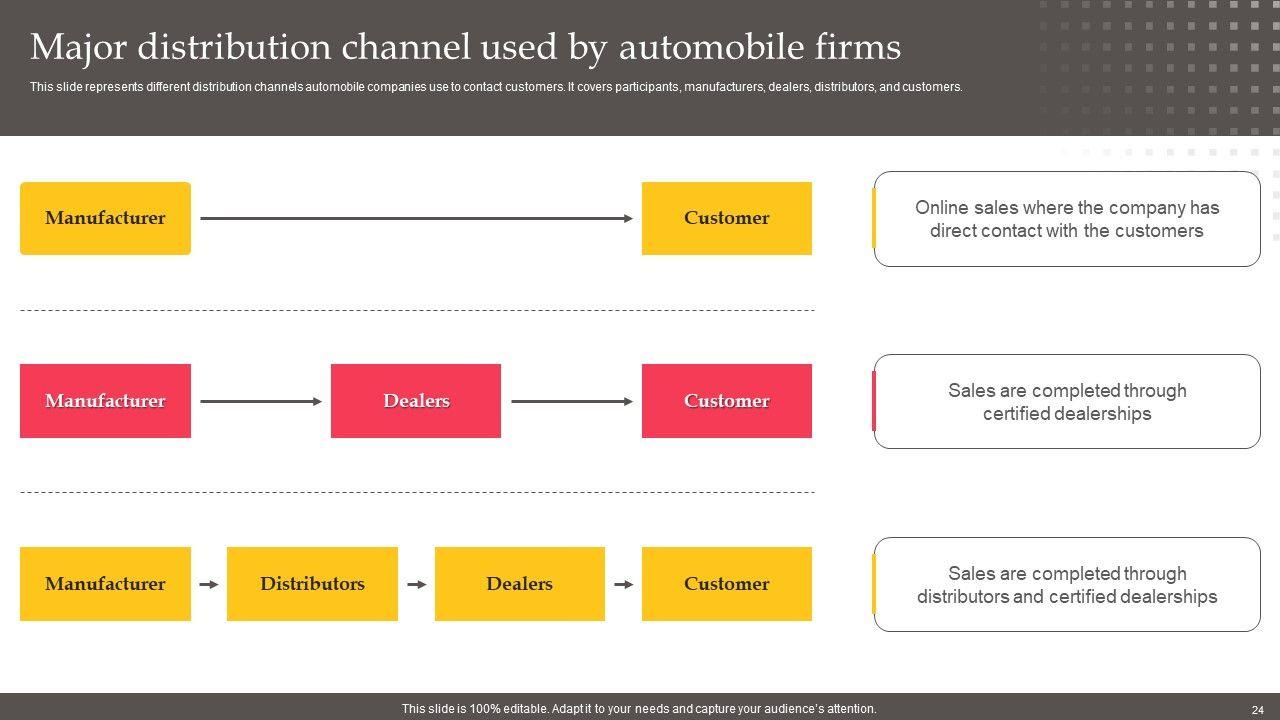 Major distribution channel used by automobile firms

This slide represents different distribution channels automobile companies use to contact customers. It covers participants, manufacturers, dealers, distributors, and customers.

Manufacturer

Customer

Online sales where the company has direct contact with the customers

Manufacturer

Dealers

Customer

Sales are completed through certified dealerships

Manufacturer

Distributors

Dealers

Customer

Sales are completed through distributors and certified dealerships

This slide is 100% editable. Adapt it to your needs and capture your audience's attention.

24